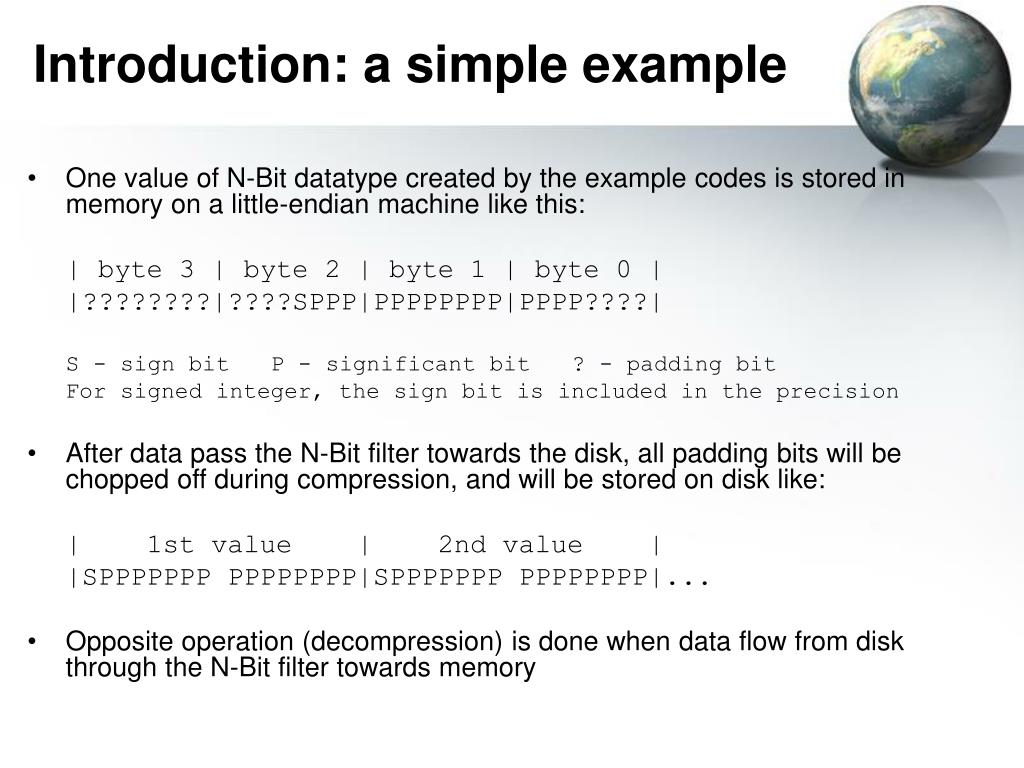 Introduction: a simple example

• One value of N-Bit datatype created by the example codes is stored in memory on a little-endian machine like this:

| byte 3 | byte 2 | byte 1 | byte 0 |
|????????|????SPPP|PPPPPPPP|PPPP????|

S - sign bit   P - significant bit   ? - padding bit
For signed integer, the sign bit is included in the precision

• After data pass the N-Bit filter towards the disk, all padding bits will be chopped off during compression, and will be stored on disk like:

|    1st value    |    2nd value    |
|SPPPPPPP PPPPPPPP|SPPPPPPP PPPPPPPP|...

• Opposite operation (decompression) is done when data flow from disk through the N-Bit filter towards memory